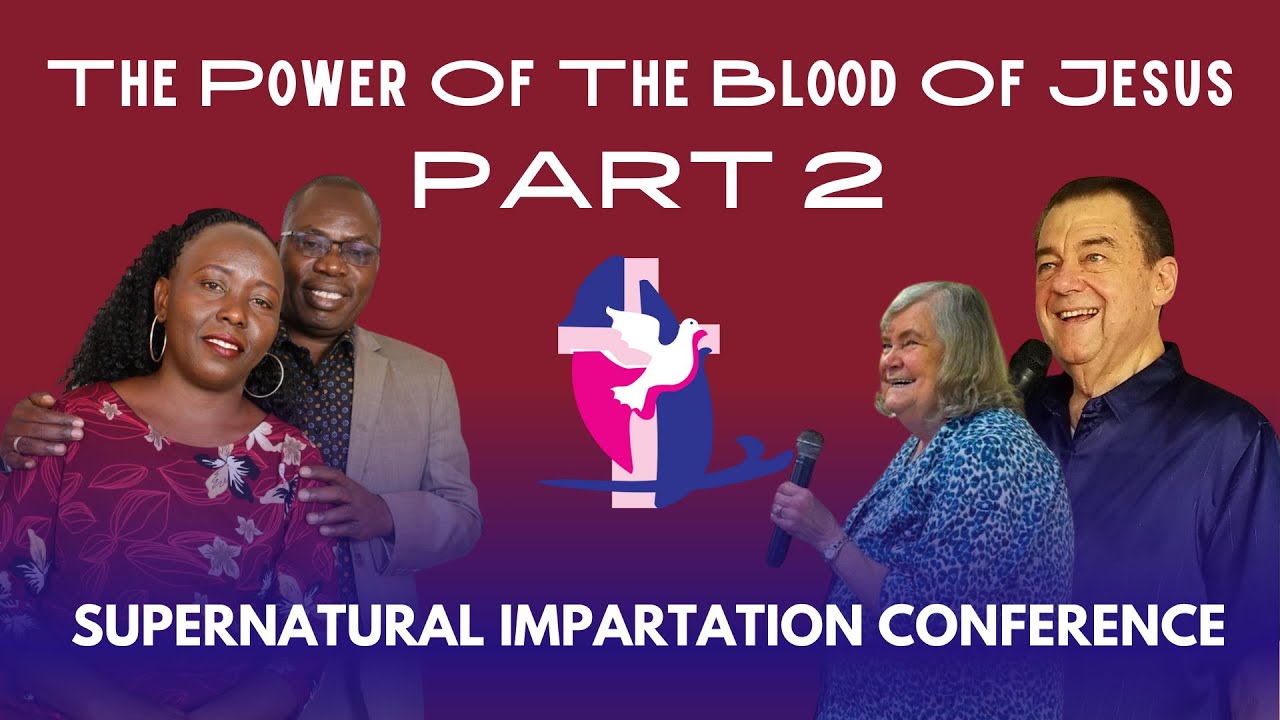 THE POWER OF THE BLOOD OF JESUS
PART 2

SUPERNATURAL IMPARTATION CONFERENCE